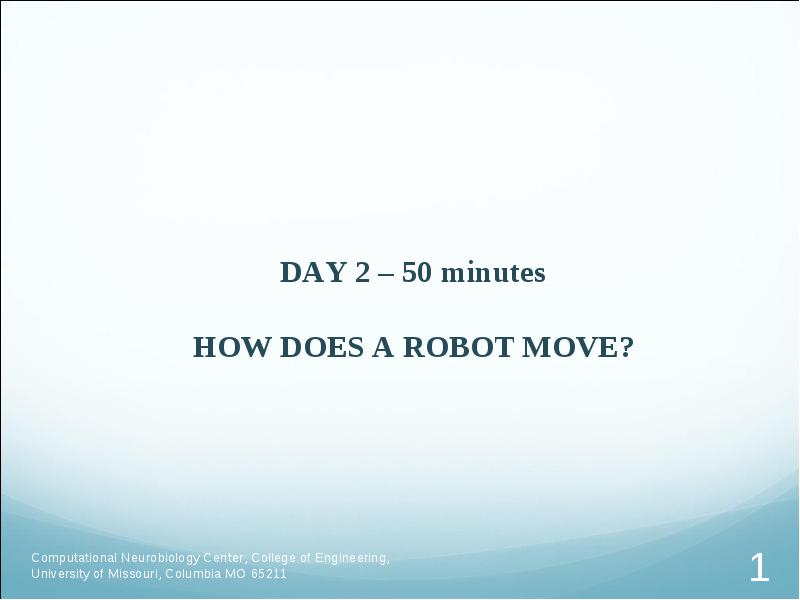 DAY 2 – 50 minutes

HOW DOES A ROBOT MOVE?

Computational Neurobiology Center, College of Engineering, University of Missouri, Columbia MO 65211

1